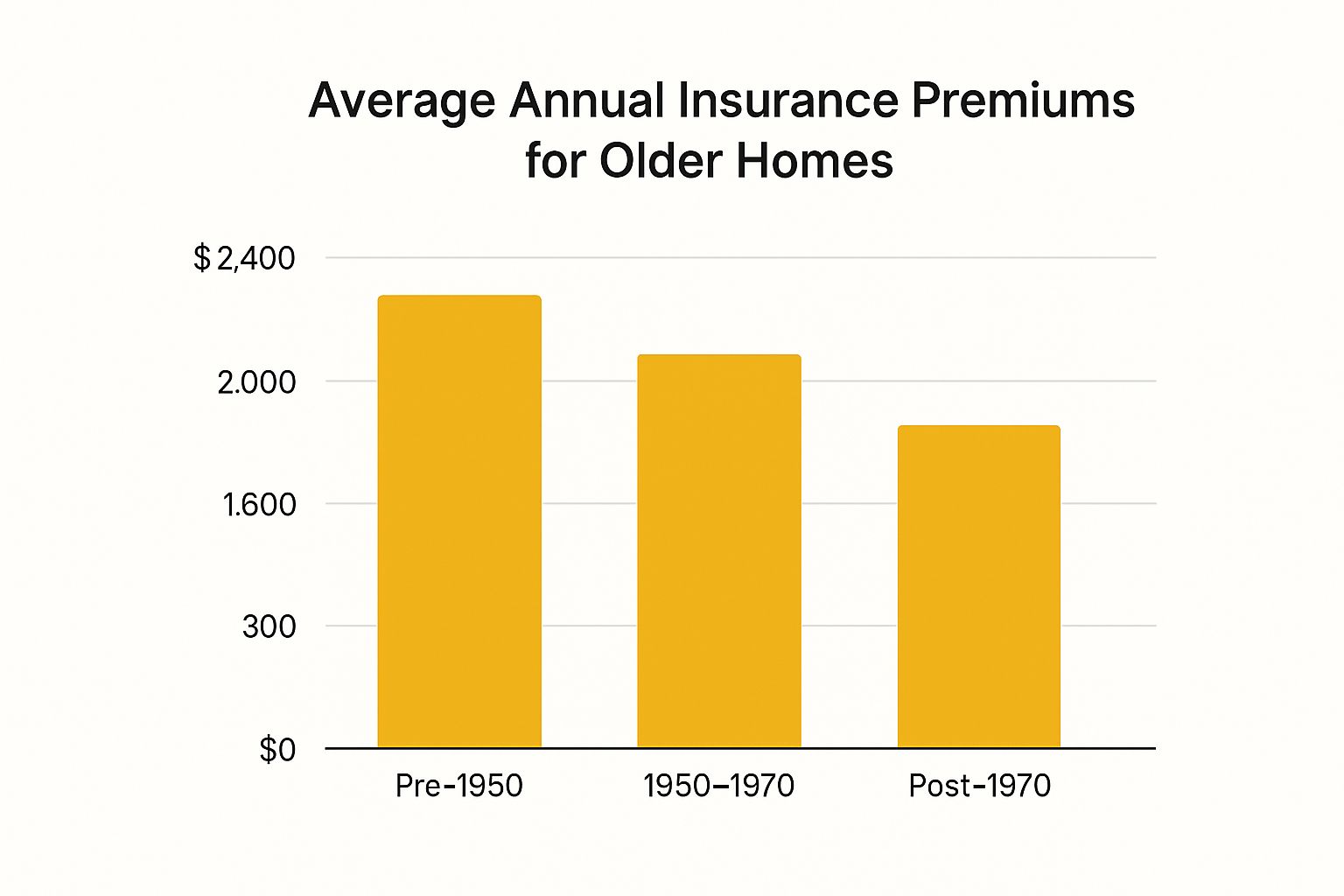 Average Annual Insurance Premiums for Older Homes

$ 2,400
2.000
1.600
300
$0

Pre-1950
1950–1970
Post-1970